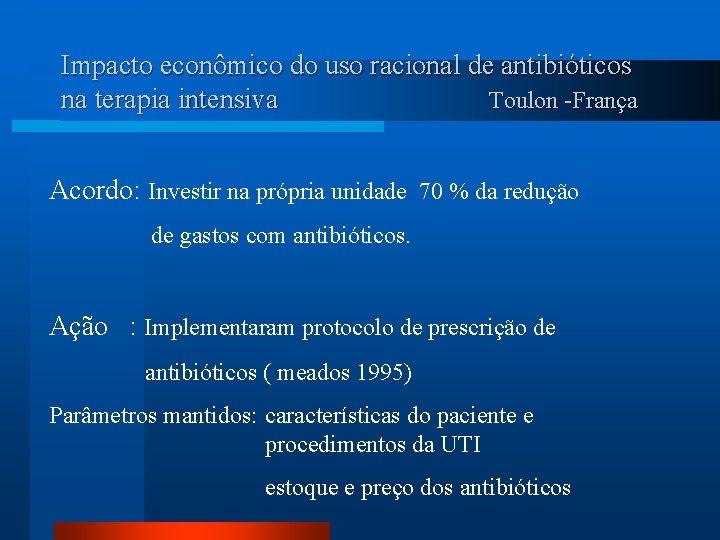 Impacto econômico do uso racional de antibióticos na terapia intensiva Toulon -França

Acordo: Investir na própria unidade 70 % da redução de gastos com antibióticos.

Ação : Implementaram protocolo de prescrição de antibióticos ( meados 1995)

Parâmetros mantidos: características do paciente e procedimentos da UTI

estoque e preço dos antibióticos